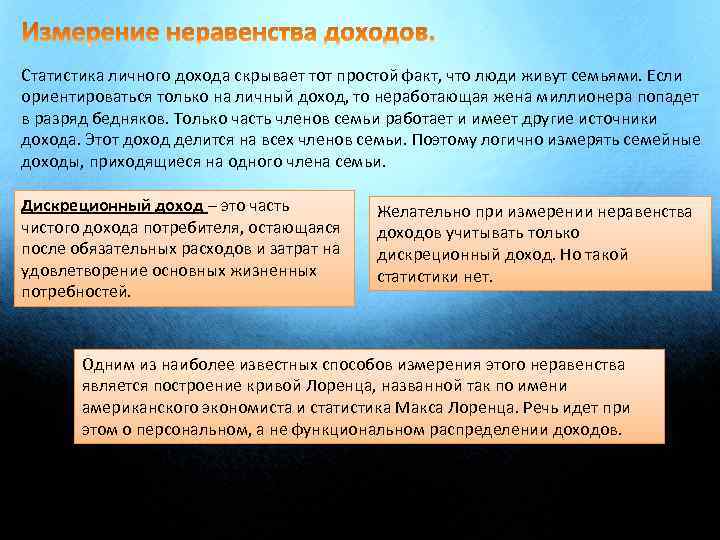 Измерение неравенства доходов.

Статистика личного дохода скрывает тот простой факт, что люди живут семьями. Если ориентироваться только на личный доход, то неработающая жена миллионера попадет в разряд бедняков. Только часть членов семьи работает и имеет другие источники дохода. Этот доход делится на всех членов семьи. Поэтому логично измерять семейные доходы, приходящиеся на одного члена семьи.

Дискреционный доход – это часть чистого дохода потребителя, остающаяся после обязательных расходов и затрат на удовлетворение основных жизненных потребностей.

Желательно при измерении неравенства доходов учитывать только дискреционный доход. Но такой статистики нет.

Одним из наиболее известных способов измерения этого неравенства является построение кривой Лоренца, названной так по имени американского экономиста и статистика Макса Лоренца. Речь идет при этом о персональном, а не функциональном распределении доходов.